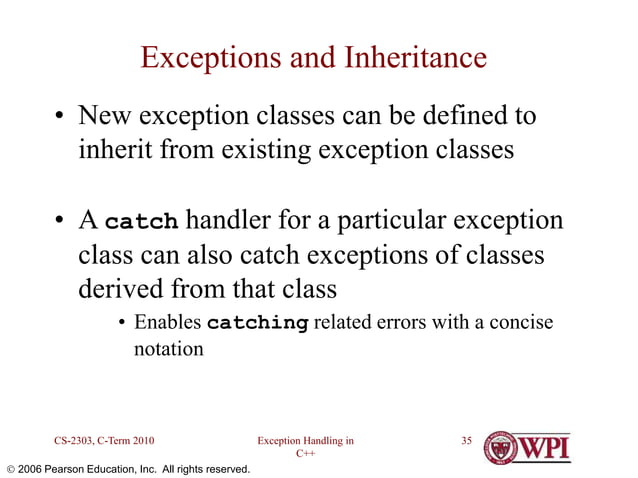 Exceptions and Inheritance

• New exception classes can be defined to inherit from existing exception classes

• A catch handler for a particular exception class can also catch exceptions of classes derived from that class

• Enables catching related errors with a concise notation

CS-2303, C-Term 2010

Exception Handling in C++

35

WPI

© 2006 Pearson Education, Inc. All rights reserved.